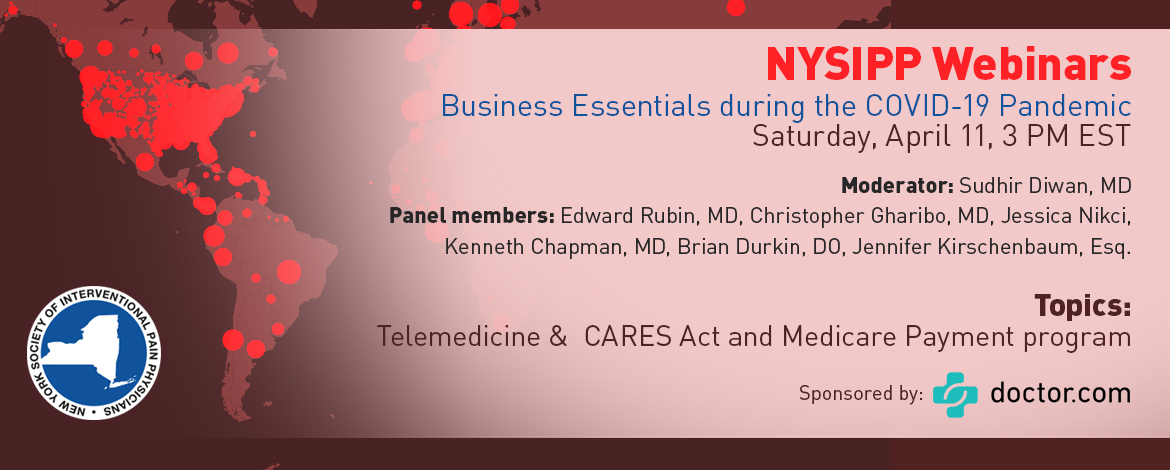 NYSIPP Webinars
Business Essentials during the COVID-19 Pandemic
Saturday, April 11, 3 PM EST

Moderator: Sudhir Diwan, MD
Panel members: Edward Rubin, MD, Christopher Gharibo, MD, Jessica Nikci, Kenneth Chapman, MD, Brian Durkin, DO, Jennifer Kirschenbaum, Esq.

Topics:
Telemedicine & CARES Act and Medicare Payment program

Sponsored by: doctor.com

NEW YORK SOCIETY OF INTERVENTIONAL PAIN PHYSICIANS